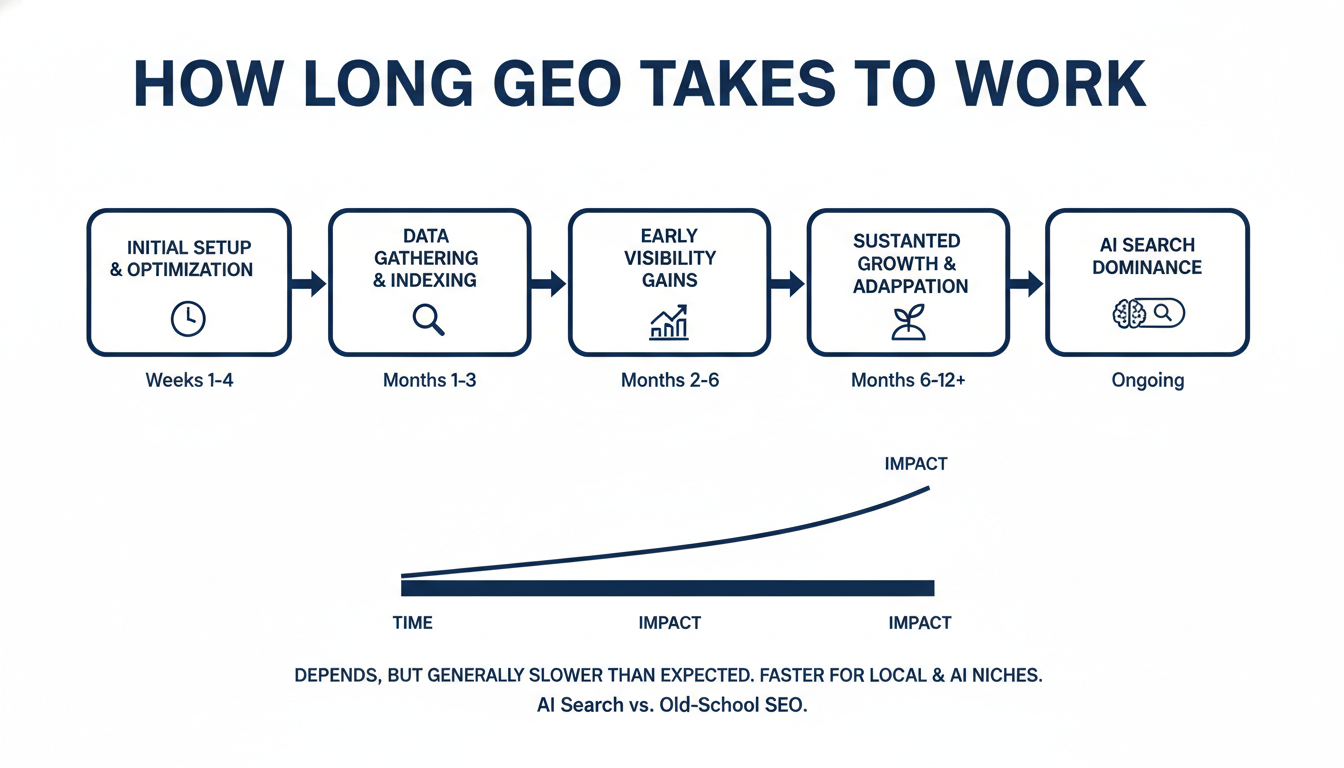 HOW LONG GEO TAKES TO WORK

INITIAL SETUP & OPTIMIZATION

Weeks 1-4

DATA GATHERING & INDEXING

Months 1-3

EARLY VISIBILITY GAINS

Months 2-6

SUSTANTED GROWTH & ADAPPATION

Months 6-12+

AI SEARCH DOMINANCE

Ongoing

IMPACT

TIME

IMPACT

IMPACT

DEPENDS, BUT GENERALLY SLOWER THAN EXPECTED. FASTER FOR LOCAL & AI NICHES.
AI Search vs. Old-School SEO.